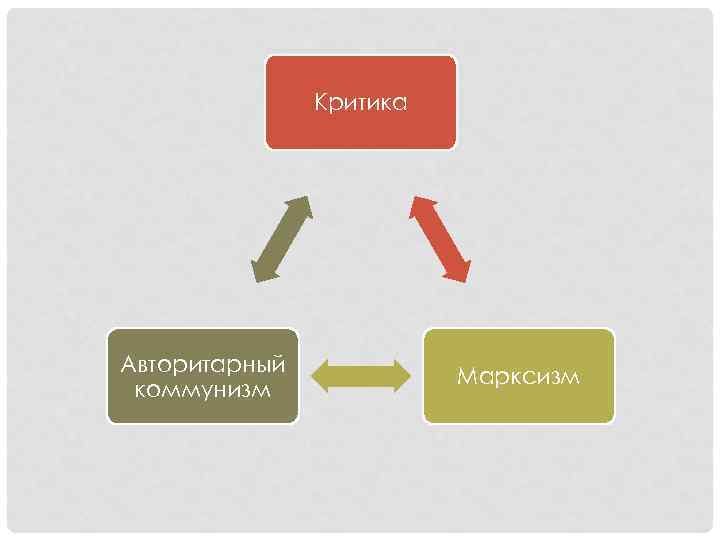 Критика

Авторитарный коммунизм

Марксизм